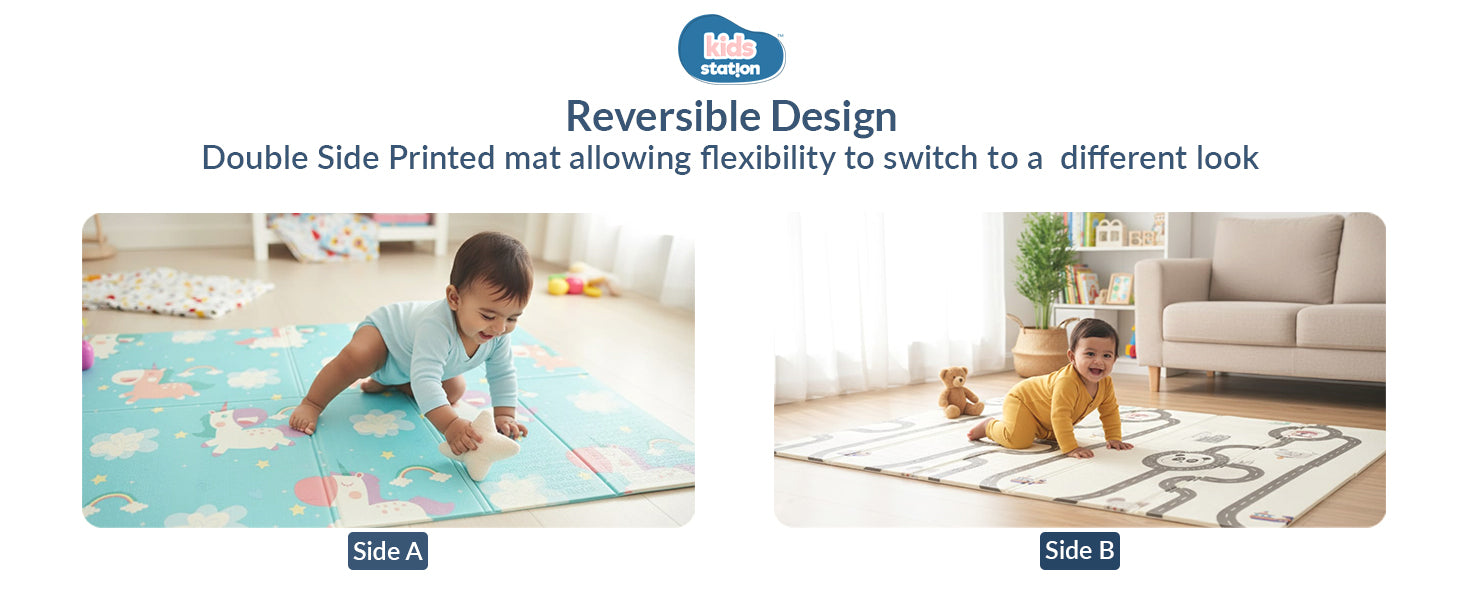 kids station™

Reversible Design

Double Side Printed mat allowing flexibility to switch to a different look

Side A

Side B